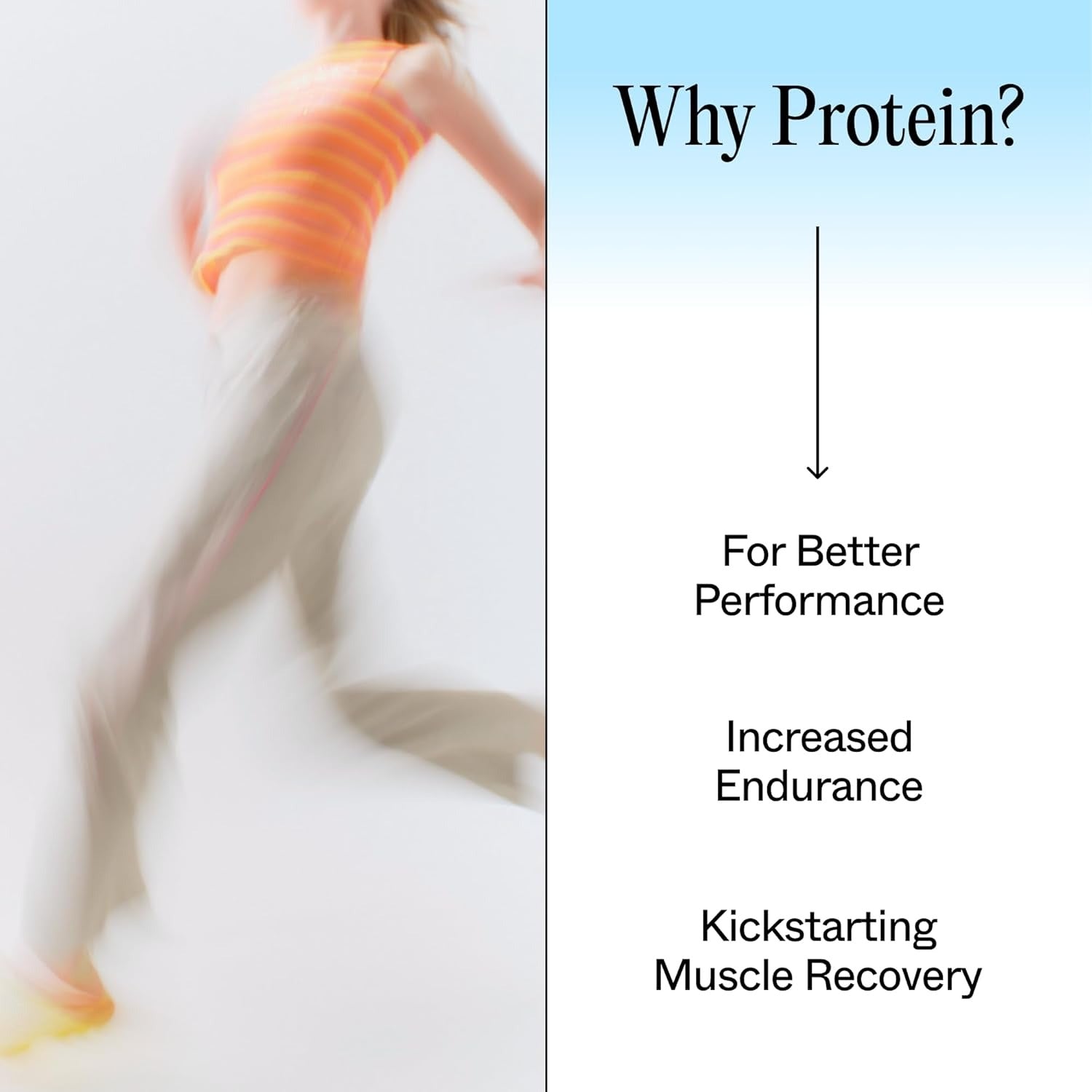 Why Protein?

For Better Performance

Increased Endurance

Kickstarting Muscle Recovery